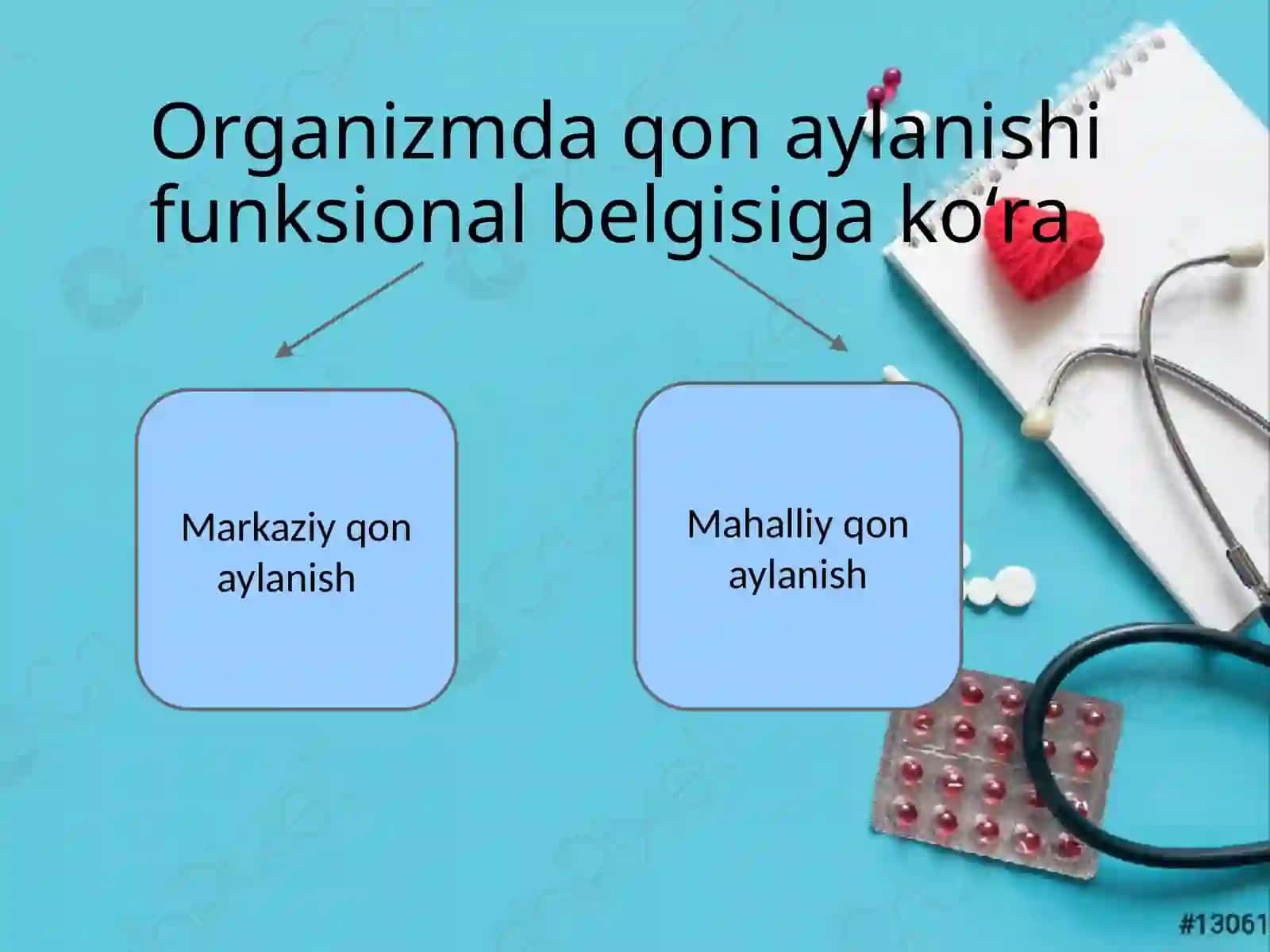 Organizmda qon aylanishi funksional belgisiga ko‘ra

Markaziy qon aylanish

Mahalliy qon aylanish

#13061